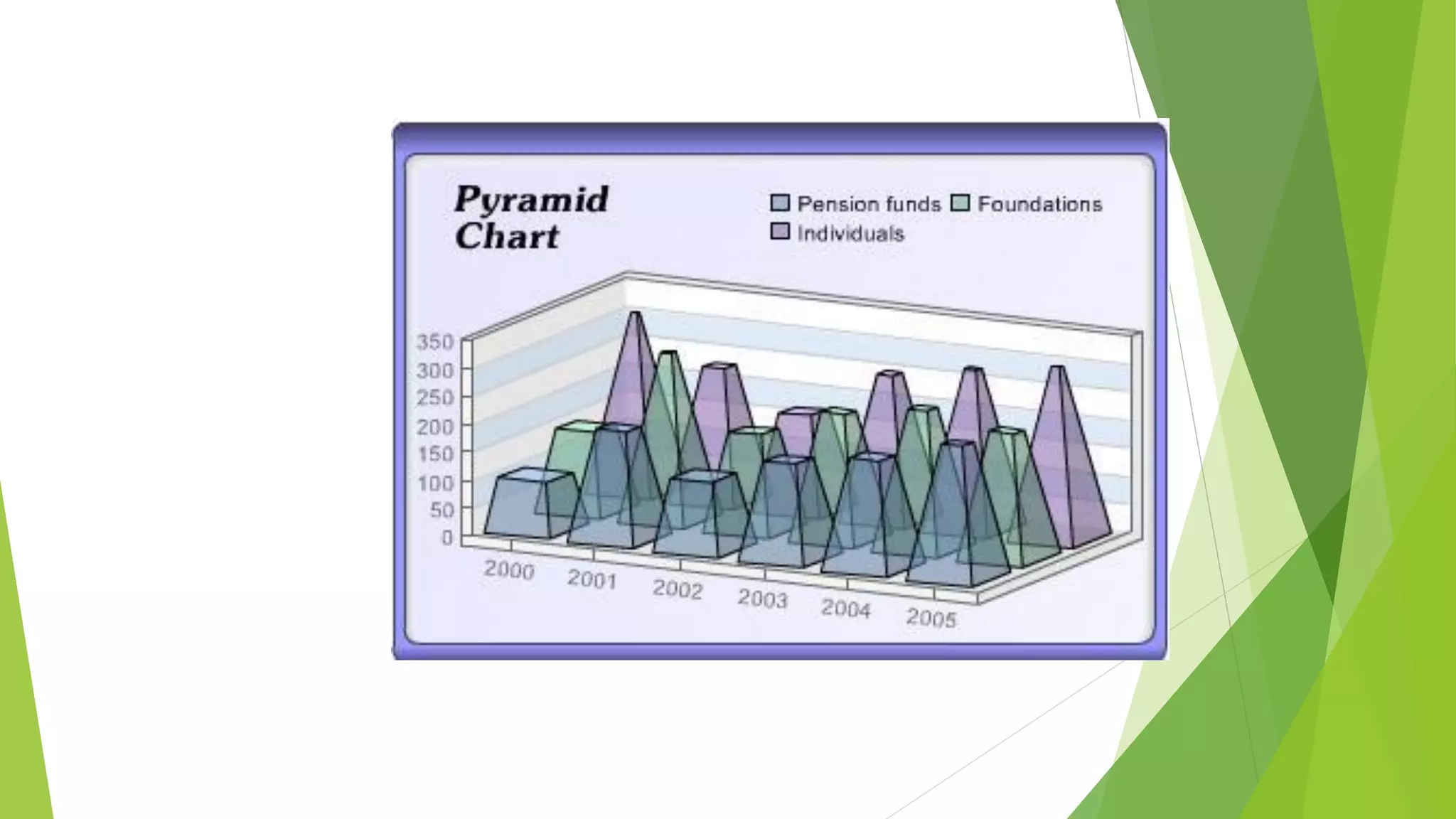 Pyramid Chart

Pension funds
Foundations
Individuals

350
300
250
200
150
100
50
0

2000
2001
2002
2003
2004
2005